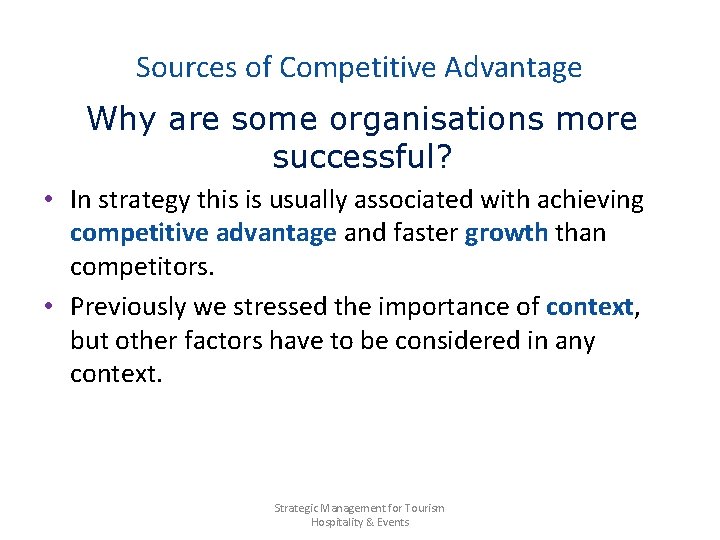 Sources of Competitive Advantage

Why are some organisations more successful?

• In strategy this is usually associated with achieving competitive advantage and faster growth than competitors.

• Previously we stressed the importance of context, but other factors have to be considered in any context.

Strategic Management for Tourism Hospitality & Events